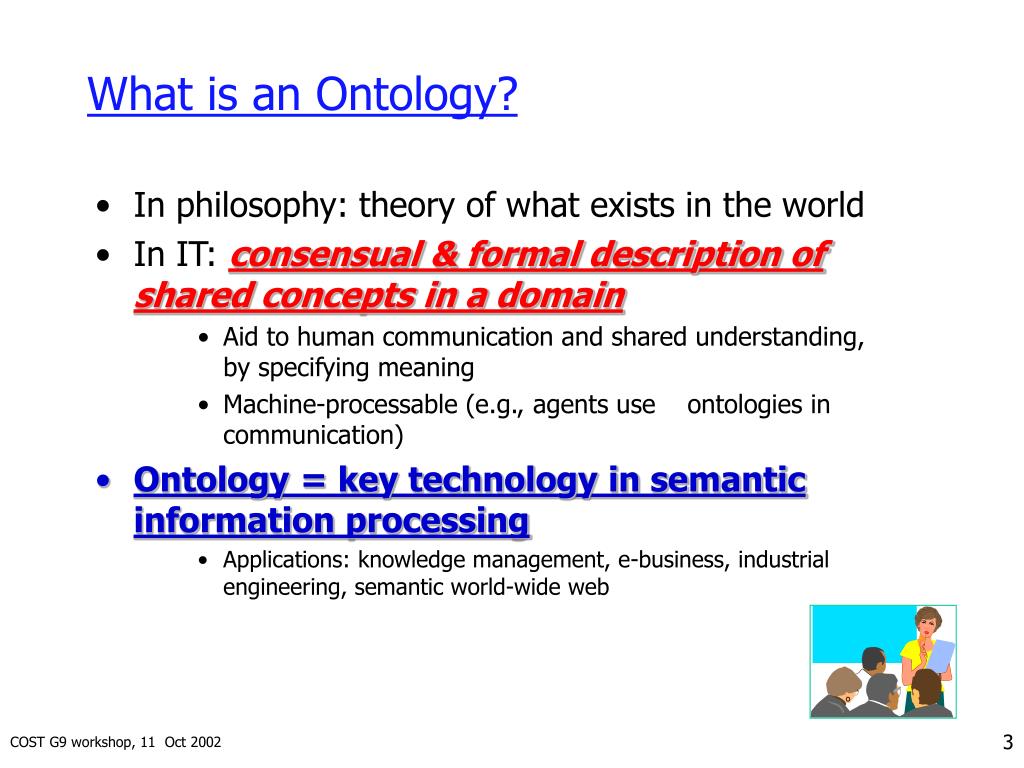 What is an Ontology?

• In philosophy: theory of what exists in the world
• In IT: consensual & formal description of shared concepts in a domain
  • Aid to human communication and shared understanding, by specifying meaning
  • Machine-processable (e.g., agents use ontologies in communication)
• Ontology = key technology in semantic information processing
  • Applications: knowledge management, e-business, industrial engineering, semantic world-wide web

COST G9 workshop, 11 Oct 2002

3